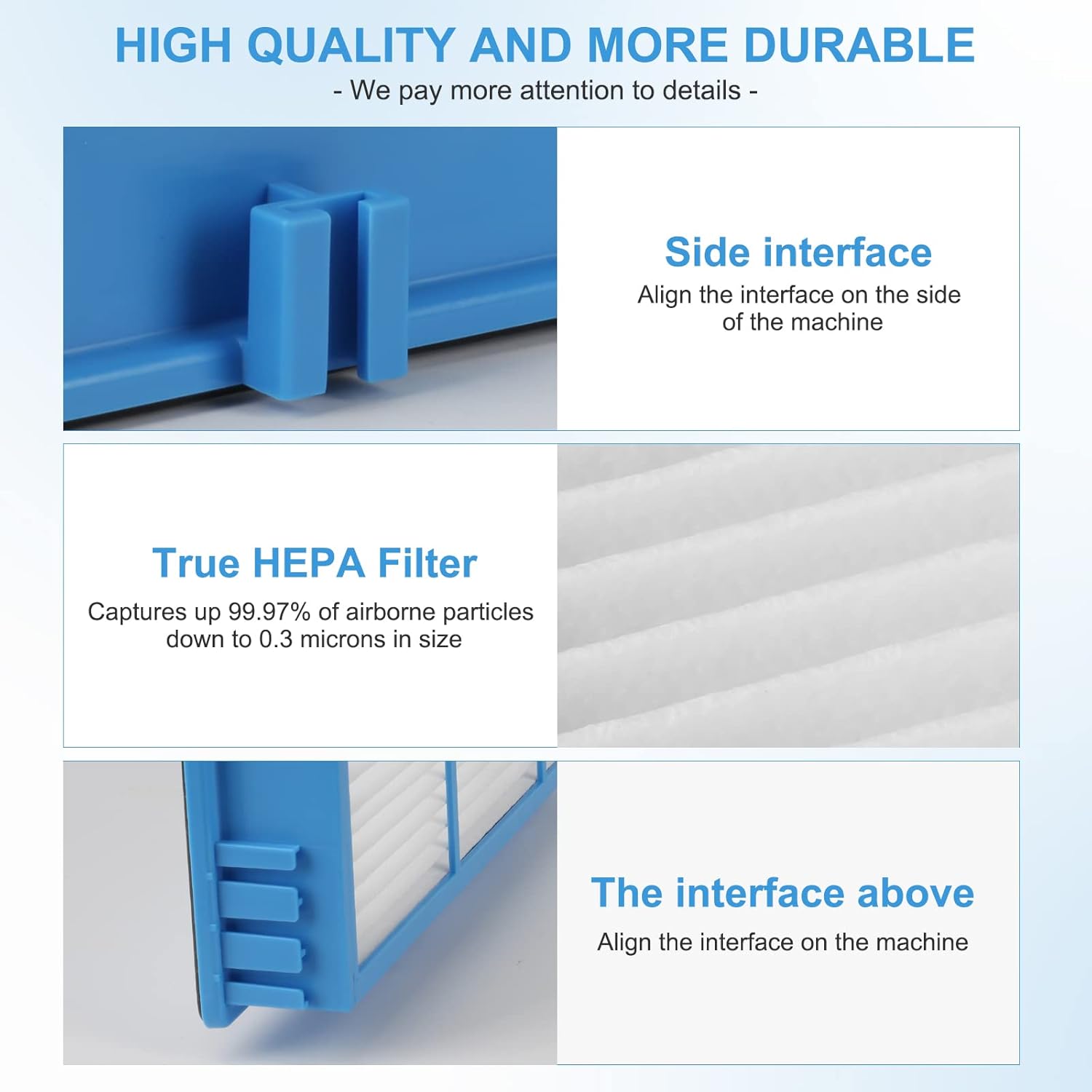 HIGH QUALITY AND MORE DURABLE
- We pay more attention to details -

Side interface
Align the interface on the side of the machine

True HEPA Filter
Captures up 99.97% of airborne particles down to 0.3 microns in size

The interface above
Align the interface on the machine